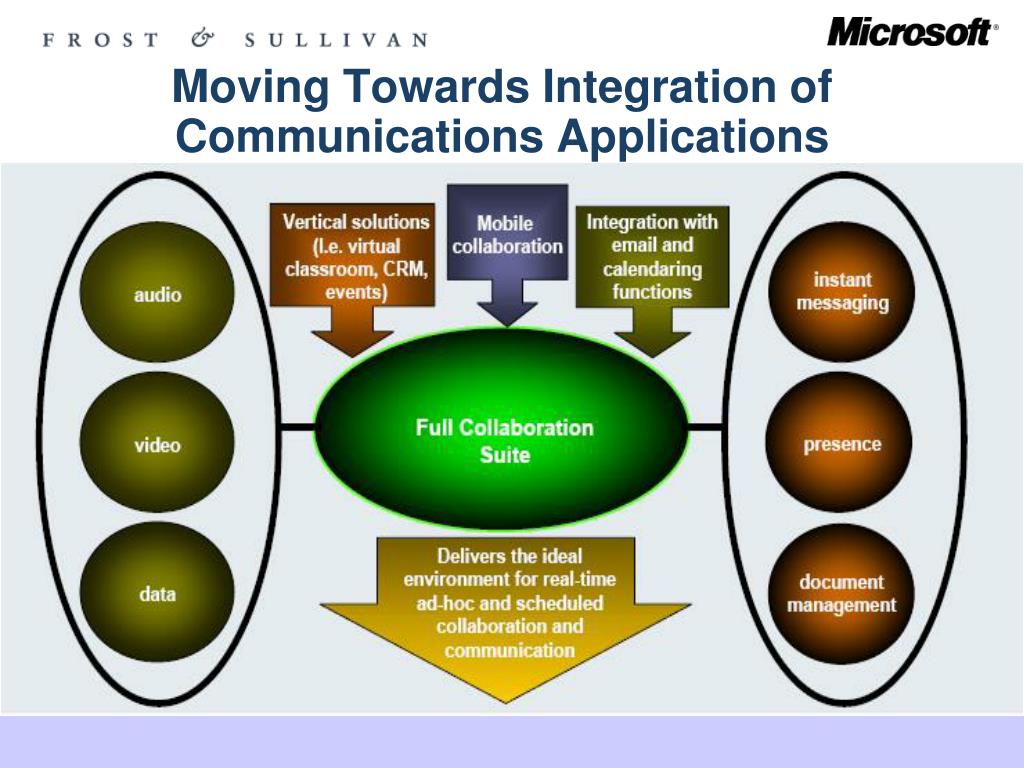 FROST & SULLIVAN

Microsoft®

Moving Towards Integration of Communications Applications

audio

video

data

Vertical solutions (I.e. virtual classroom, CRM, events)

Mobile collaboration

Integration with email and calendaring functions

Full Collaboration Suite

Delivers the ideal environment for real-time ad-hoc and scheduled collaboration and communication

instant messaging

presence

document management